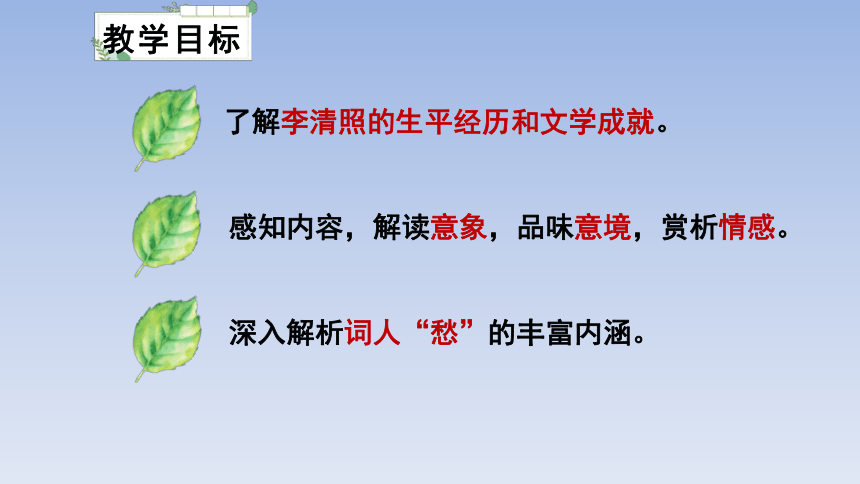 教学目标

了解李清照的生平经历和文学成就。

感知内容，解读意象，品味意境，赏析情感。

深入解析词人“愁”的丰富内涵。